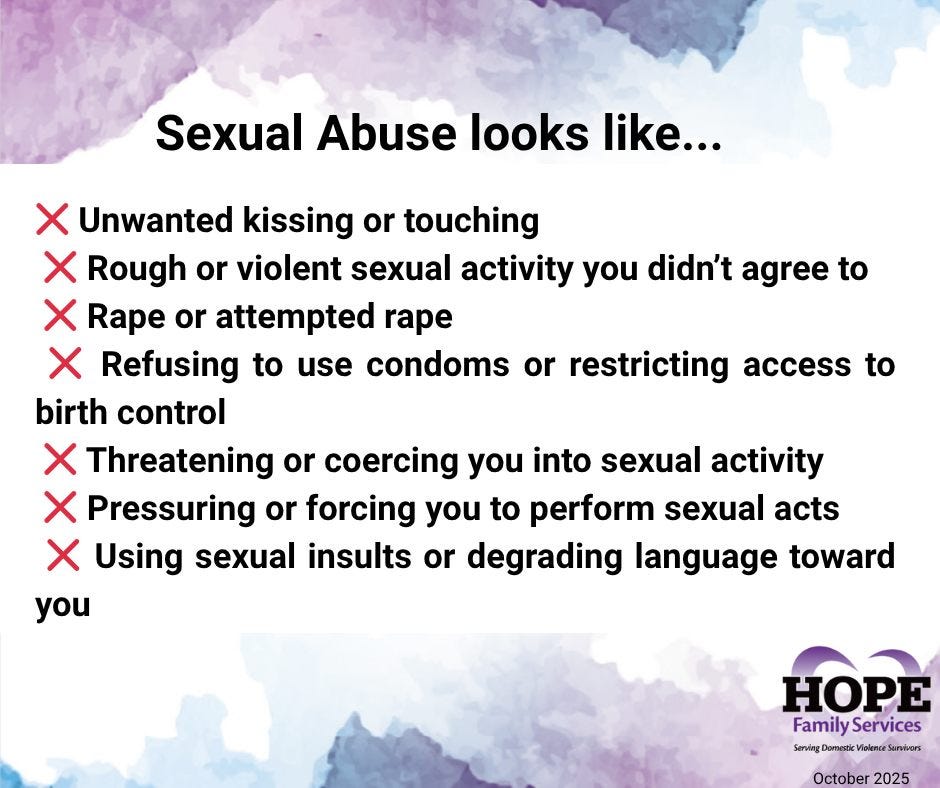 Sexual Abuse looks like...

❌ Unwanted kissing or touching
❌ Rough or violent sexual activity you didn't agree to
❌ Rape or attempted rape
❌ Refusing to use condoms or restricting access to birth control
❌ Threatening or coercing you into sexual activity
❌ Pressuring or forcing you to perform sexual acts
❌ Using sexual insults or degrading language toward you

HOPE
Family Services
Serving Domestic Violence Survivors

October 2025